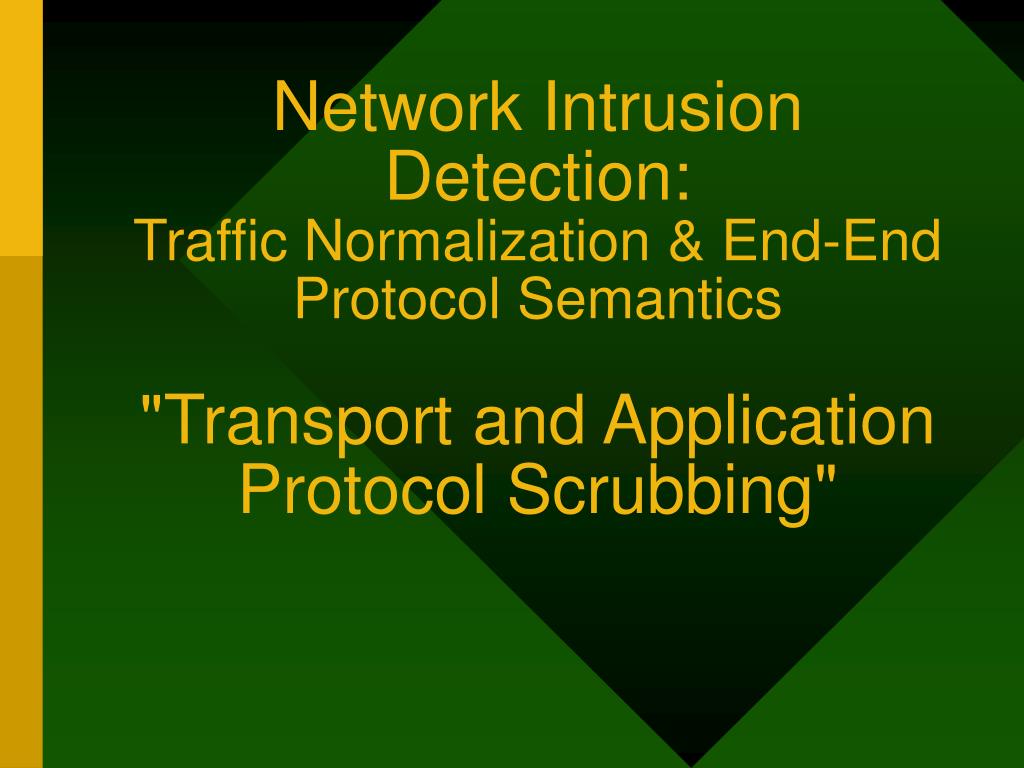 Network Intrusion Detection:
Traffic Normalization & End-End Protocol Semantics

"Transport and Application Protocol Scrubbing"